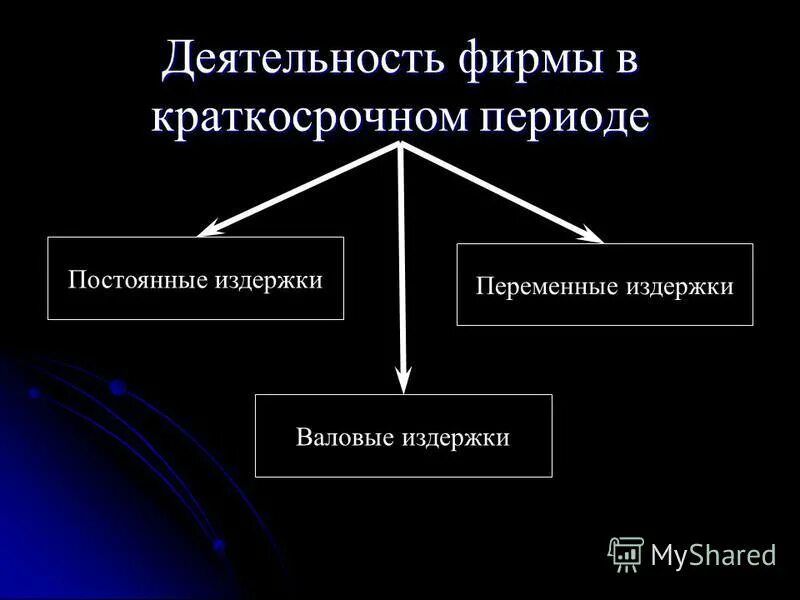 Деятельность фирмы в краткосрочном периоде

Постоянные издержки

Переменные издержки

Валовые издержки

MyShared